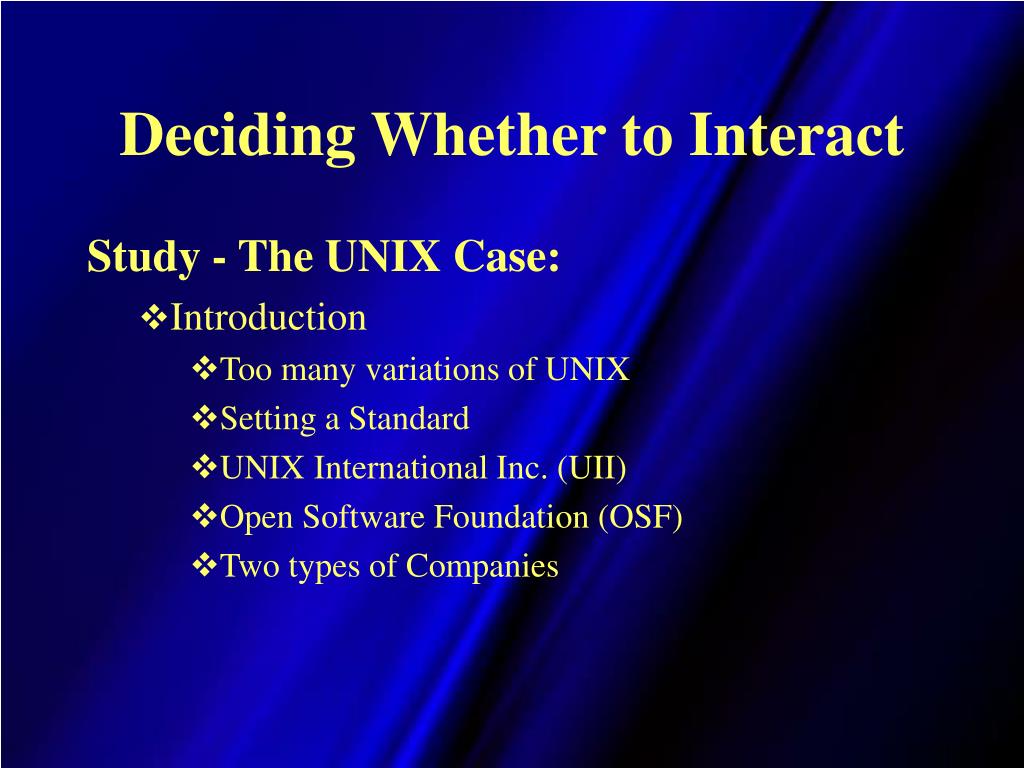 Deciding Whether to Interact

Study - The UNIX Case:

❖Introduction

❖Too many variations of UNIX

❖Setting a Standard

❖UNIX International Inc. (UII)

❖Open Software Foundation (OSF)

❖Two types of Companies